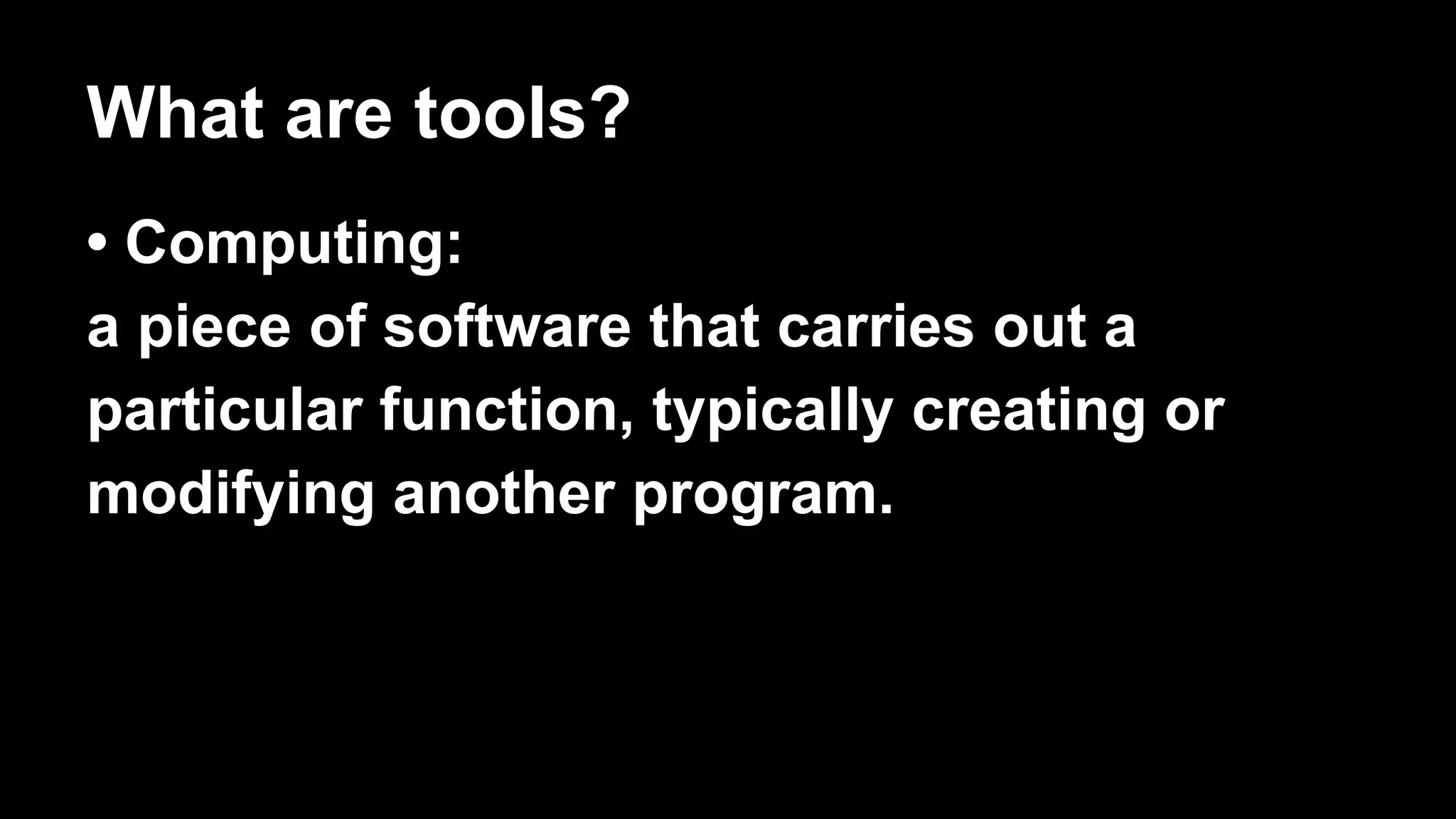 What are tools?

• Computing:
a piece of software that carries out a particular function, typically creating or modifying another program.